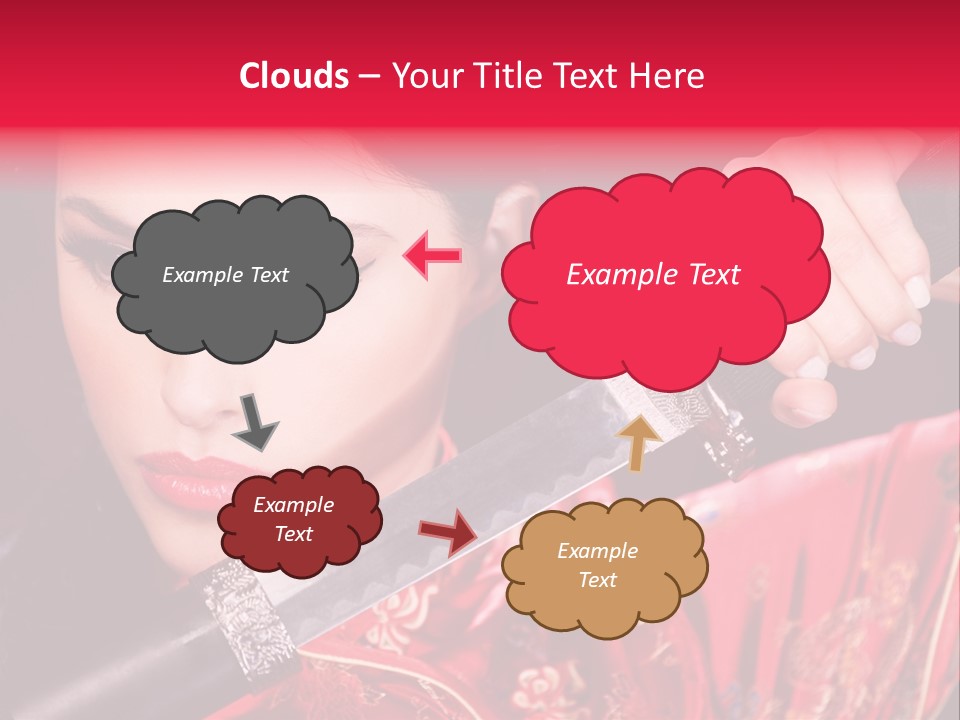 Clouds – Your Title Text Here

Example Text

Example Text

Example Text

Example Text